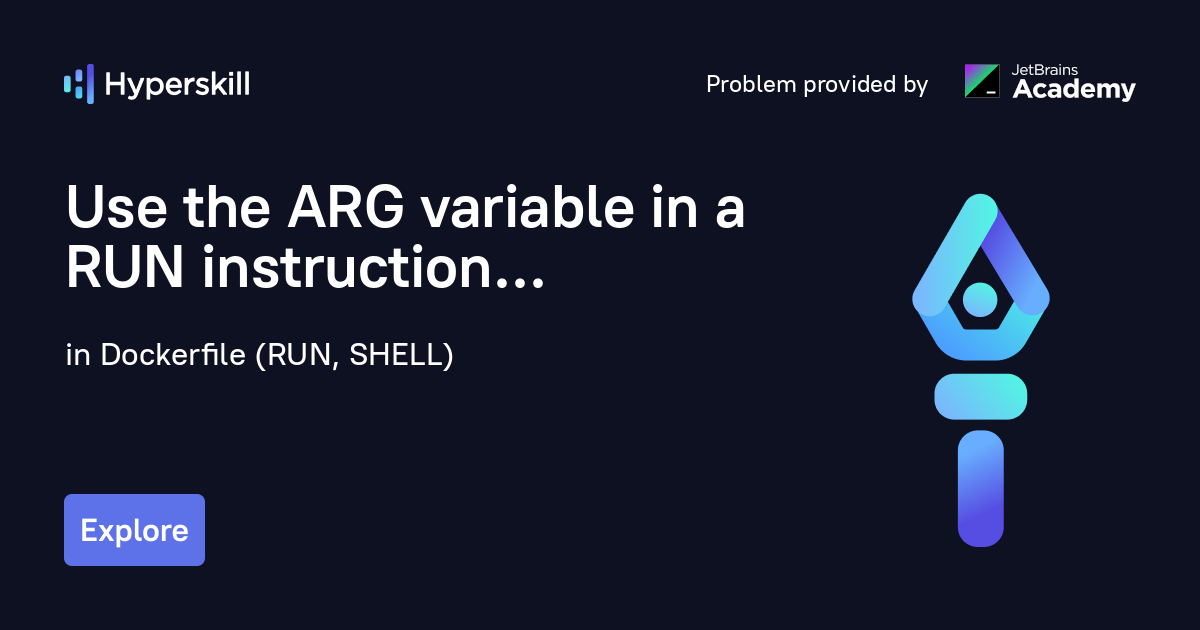 Hyperskill

Problem provided by JetBrains Academy

Use the ARG variable in a RUN instruction...

in Dockerfile (RUN, SHELL)

Explore